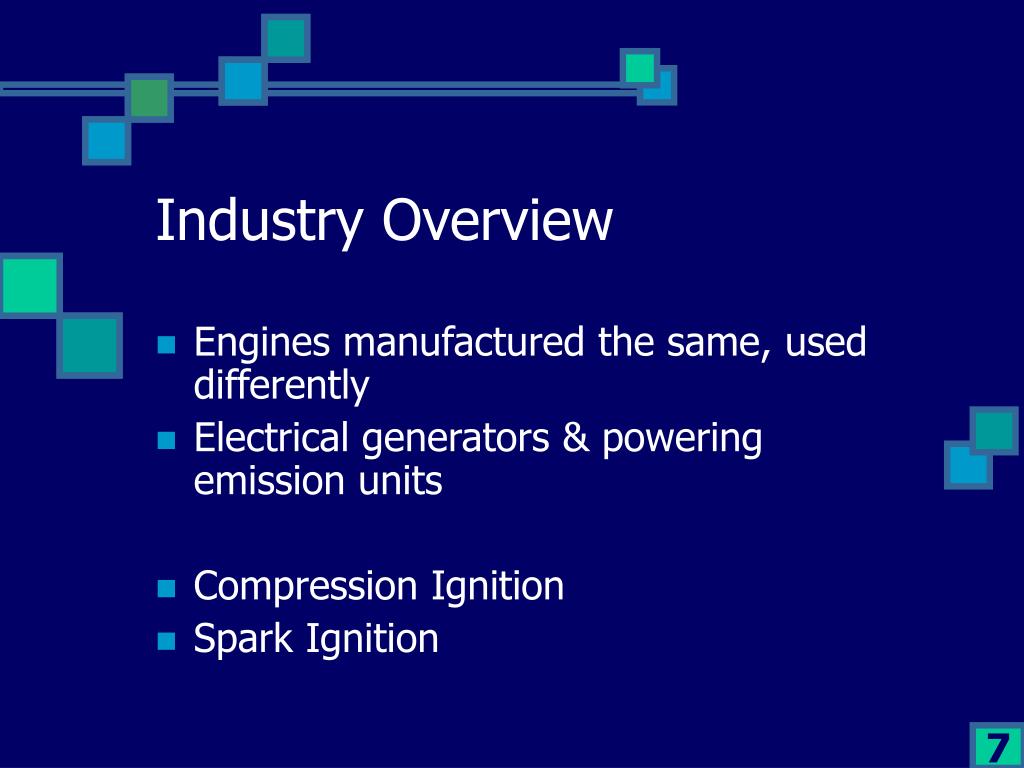 Industry Overview

- Engines manufactured the same, used differently
- Electrical generators & powering emission units

- Compression Ignition
- Spark Ignition

7